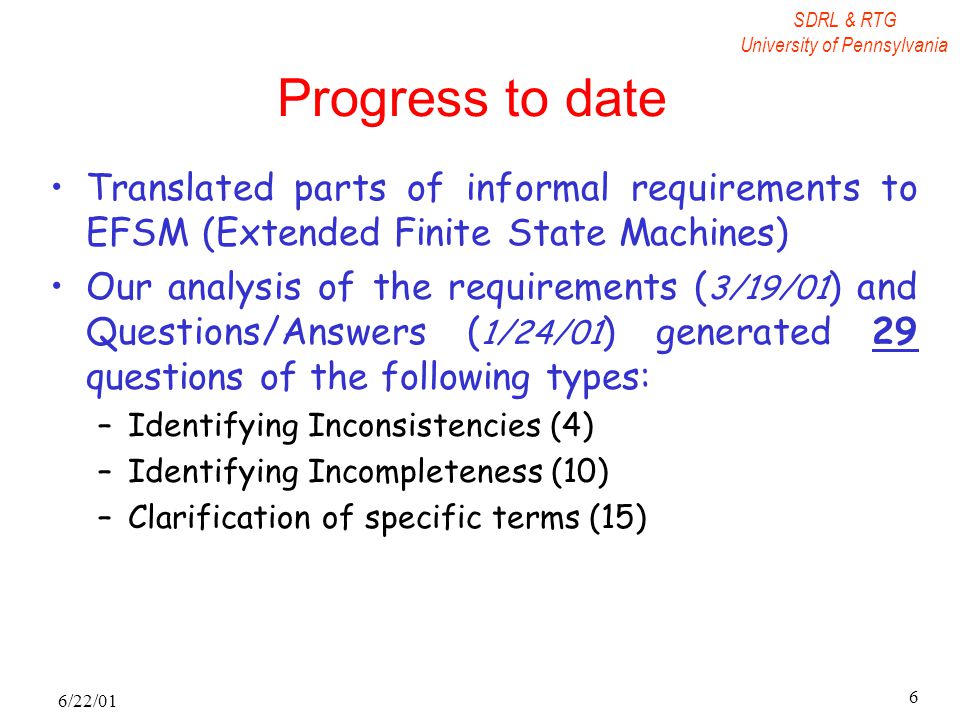 SDRL & RTG
University of Pennsylvania

Progress to date

• Translated parts of informal requirements to EFSM (Extended Finite State Machines)

• Our analysis of the requirements (3/19/01) and Questions/Answers (1/24/01) generated 29 questions of the following types:

– Identifying Inconsistencies (4)

– Identifying Incompleteness (10)

– Clarification of specific terms (15)

6/22/01

6